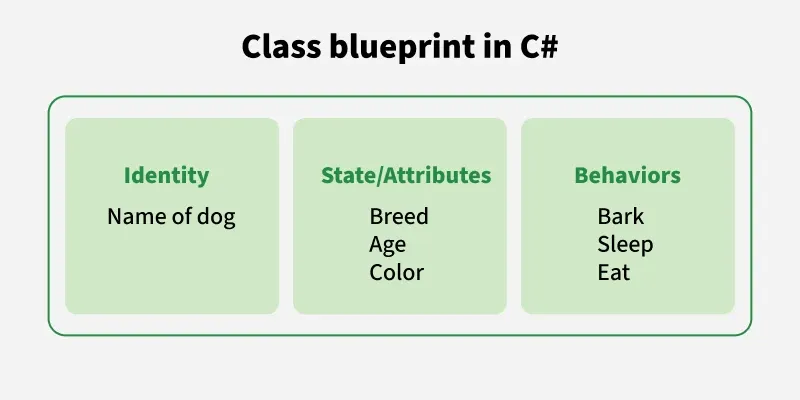 Class blueprint in C#

Identity
Name of dog

State/Attributes
Breed
Age
Color

Behaviors
Bark
Sleep
Eat